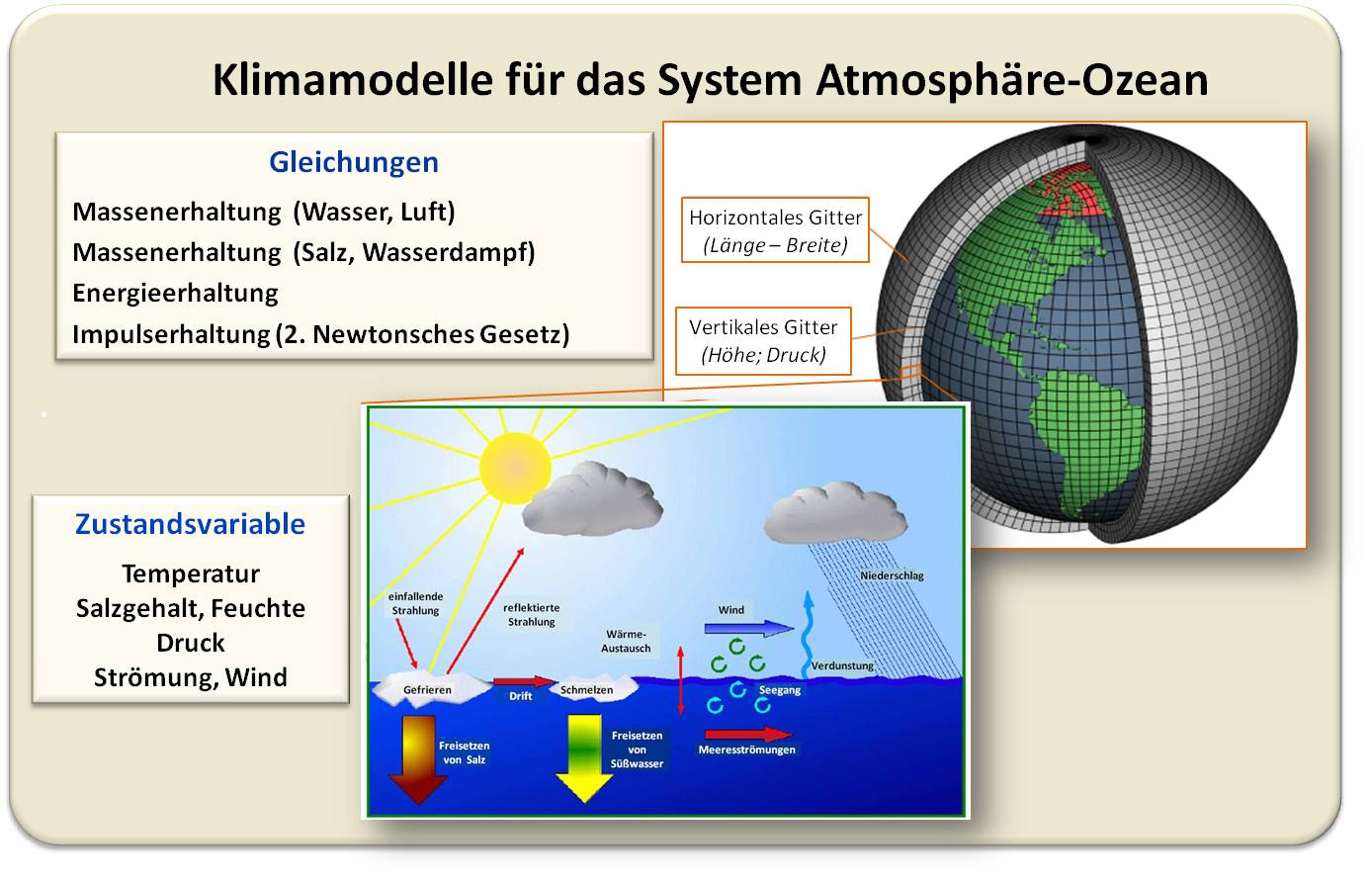 Klimamodelle für das System Atmosphäre-Ozean

Gleichungen

Massenerhaltung (Wasser, Luft)
Massenerhaltung (Salz, Wasserdampf)
Energieerhaltung
Impulserhaltung (2. Newtonsches Gesetz)

Horizontales Gitter
(Länge – Breite)

Vertikales Gitter
(Höhe; Druck)

Zustandsvariable

Temperatur
Salzgehalt, Feuchte
Druck
Strömung, Wind

einfallende Strahlung

reflektierte Strahlung

Wärme-Austausch

Wind

Niederschlag

Verdunstung

Gefrieren

Drift

Schmelzen

Seegang

Freisetzen von Salz

Freisetzen von Süßwasser

Meeresströmungen